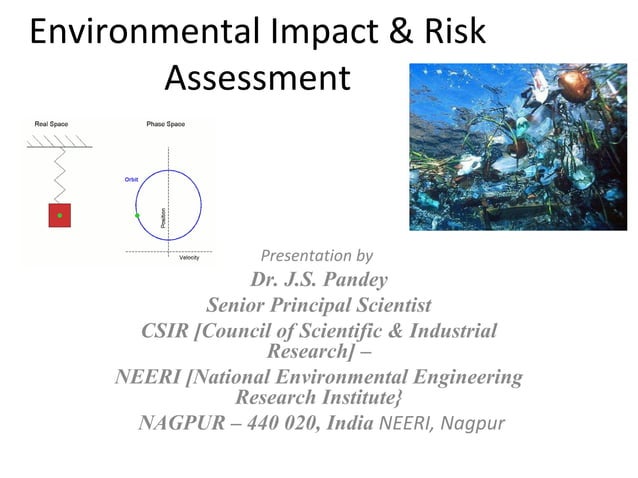 Environmental Impact & Risk Assessment

Real Space

Phase Space

Orbit

Position

Velocity

Presentation by

Dr. J.S. Pandey

Senior Principal Scientist

CSIR [Council of Scientific & Industrial Research] –

NEERI [National Environmental Engineering Research Institute}

NAGPUR – 440 020, India NEERI, Nagpur